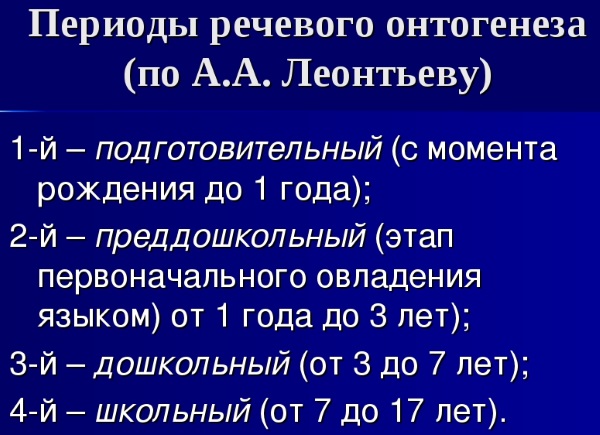 Периоды речевого онтогенеза (по А.А. Леонтьеву)

1-й – подготовительный (с момента рождения до 1 года);

2-й – преддошкольный (этап первоначального овладения языком) от 1 года до 3 лет);

3-й – дошкольный (от 3 до 7 лет);

4-й – школьный (от 7 до 17 лет).